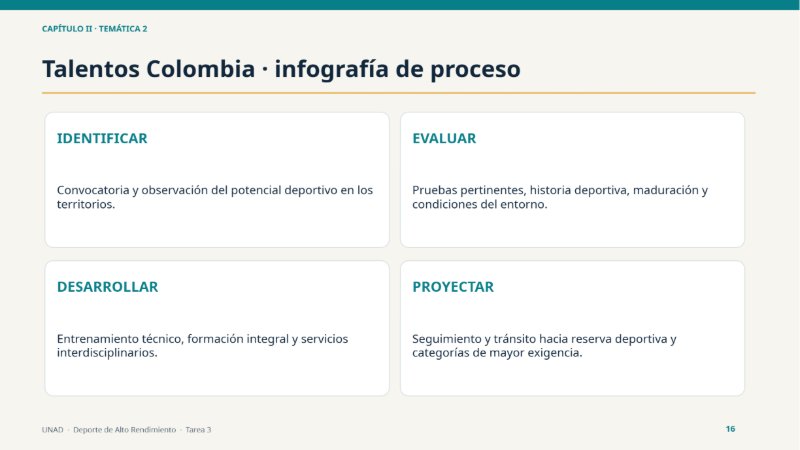 CAPÍTULO II · TEMÁTICA 2

Talentos Colombia · infografía de proceso

IDENTIFICAR

Convocatoria y observación del potencial deportivo en los territorios.

EVALUAR

Pruebas pertinentes, historia deportiva, maduración y condiciones del entorno.

DESARROLLAR

Entrenamiento técnico, formación integral y servicios interdisciplinarios.

PROYECTAR

Seguimiento y tránsito hacia reserva deportiva y categorías de mayor exigencia.

UNAD · Deporte de Alto Rendimiento · Tarea 3

16